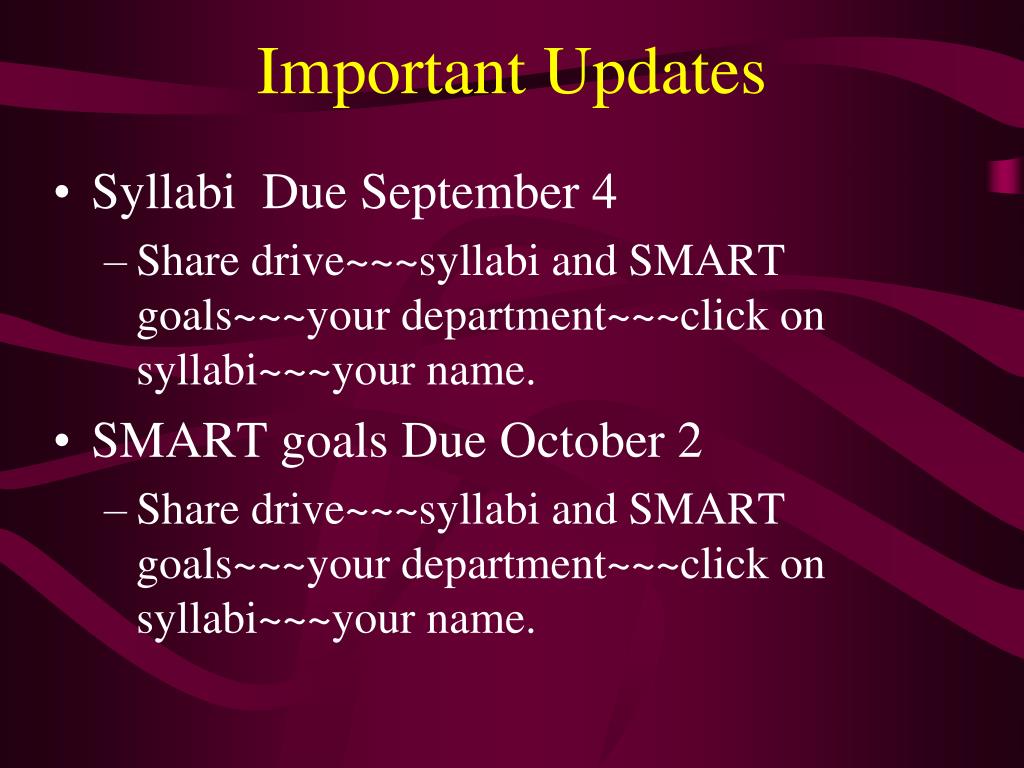 Important Updates

• Syllabi  Due September 4
 – Share drive~~~syllabi and SMART goals~~~your department~~~click on syllabi~~~your name.

• SMART goals Due October 2
 – Share drive~~~syllabi and SMART goals~~~your department~~~click on syllabi~~~your name.